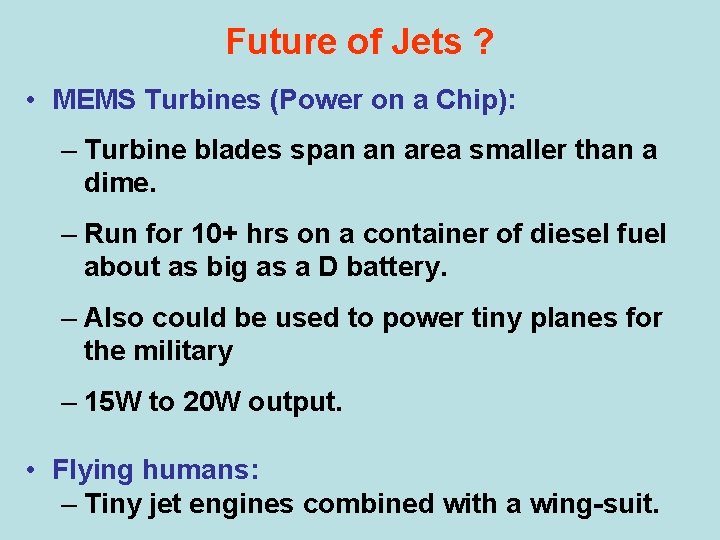 Future of Jets ?

• MEMS Turbines (Power on a Chip):

– Turbine blades span an area smaller than a dime.

– Run for 10+ hrs on a container of diesel fuel about as big as a D battery.

– Also could be used to power tiny planes for the military

– 15W to 20W output.

• Flying humans:
– Tiny jet engines combined with a wing-suit.